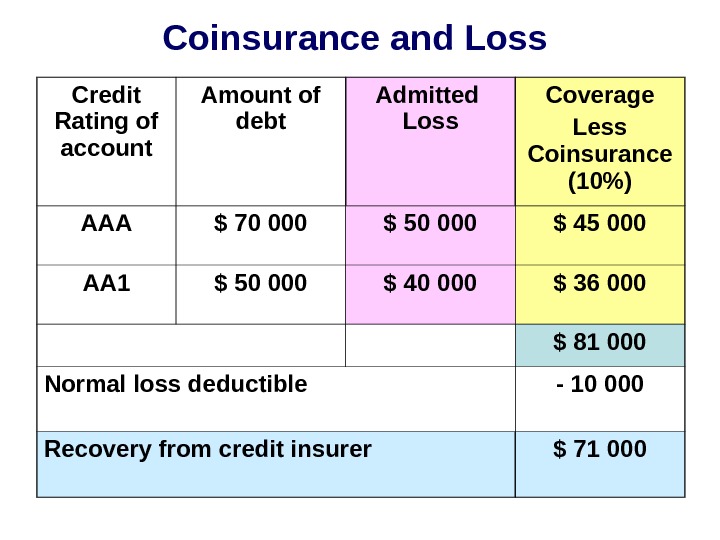 Coinsurance and Loss

| Credit Rating of account | Amount of debt | Admitted Loss | Coverage Less Coinsurance (10%) |
|---|---|---|---|
| AAA | \$ 70 000 | \$ 50 000 | \$ 45 000 |
| AA1 | \$ 50 000 | \$ 40 000 | \$ 36 000 |
| | | | \$ 81 000 |
| Normal loss deductible | | | - 10 000 |
| Recovery from credit insurer | | | \$ 71 000 |